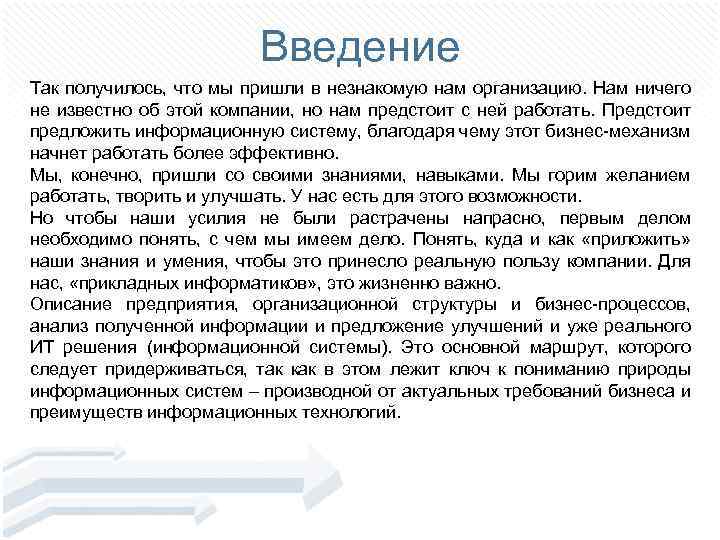 Введение

Так получилось, что мы пришли в незнакомую нам организацию. Нам ничего не известно об этой компании, но нам предстоит с ней работать. Предстоит предложить информационную систему, благодаря чему этот бизнес-механизм начнет работать более эффективно.
Мы, конечно, пришли со своими знаниями, навыками. Мы горим желанием работать, творить и улучшать. У нас есть для этого возможности.
Но чтобы наши усилия не были растрачены напрасно, первым делом необходимо понять, с чем мы имеем дело. Понять, куда и как «приложить» наши знания и умения, чтобы это принесло реальную пользу компании. Для нас, «прикладных информатиков», это жизненно важно.
Описание предприятия, организационной структуры и бизнес-процессов, анализ полученной информации и предложение улучшений и уже реального ИТ решения (информационной системы). Это основной маршрут, которого следует придерживаться, так как в этом лежит ключ к пониманию природы информационных систем – производной от актуальных требований бизнеса и преимуществ информационных технологий.